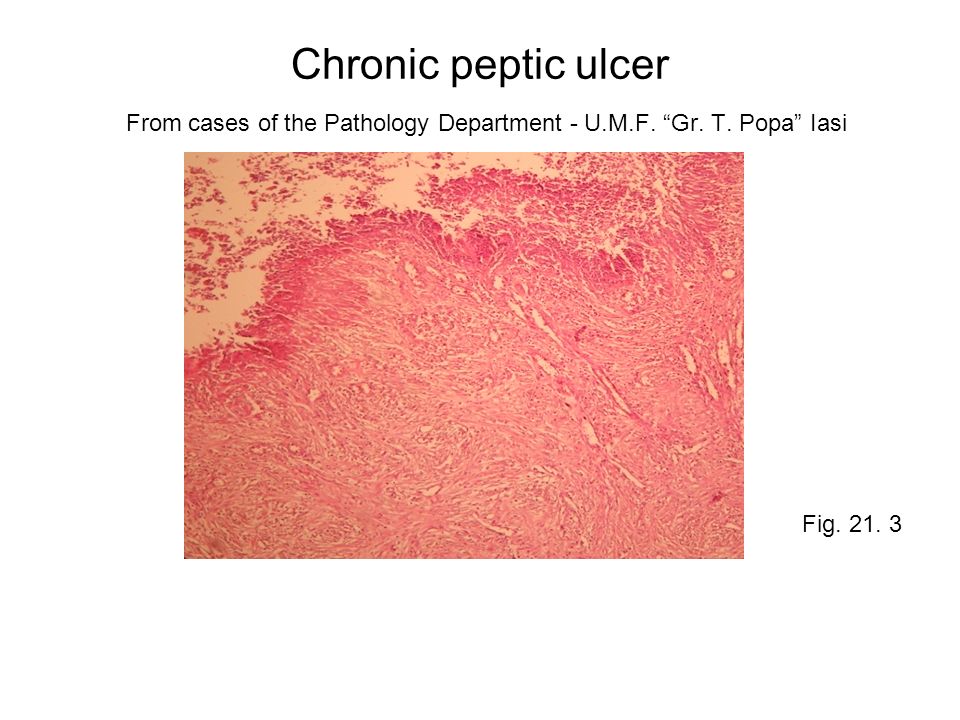 Chronic peptic ulcer

From cases of the Pathology Department - U.M.F. “Gr. T. Popa” Iasi

Fig. 21. 3